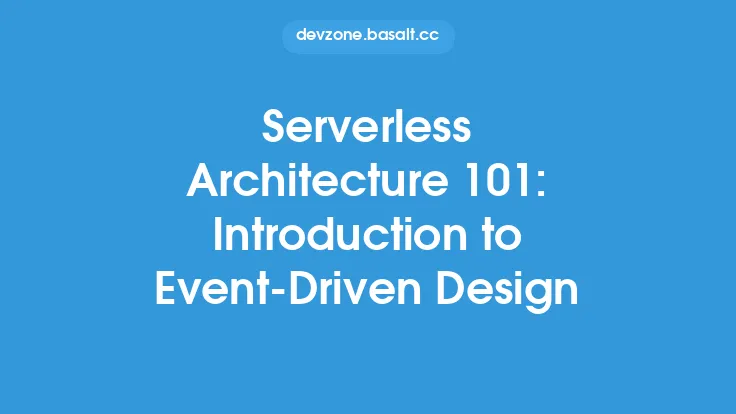 devzone.basalt.cc

Serverless Architecture 101: Introduction to Event-Driven Design